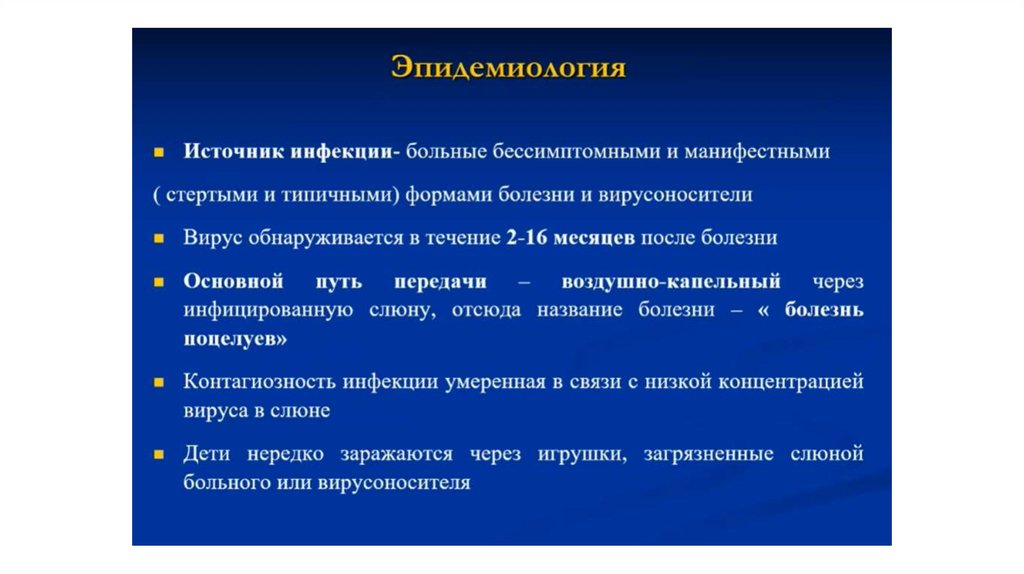 Эпидемиология

Источник инфекции- больные бессимптомными и манифестными

( стертыми и типичными) формами болезни и вирусоносители

Вирус обнаруживается в течение 2-16 месяцев после болезни

Основной путь передачи – воздушно-капельный через инфицированную слюну, отсюда название болезни – « болезнь поцелуев»

Контагиозность инфекции умеренная в связи с низкой концентрацией вируса в слюне

Дети нередко заражаются через игрушки, загрязненные слюной больного или вирусоносителя